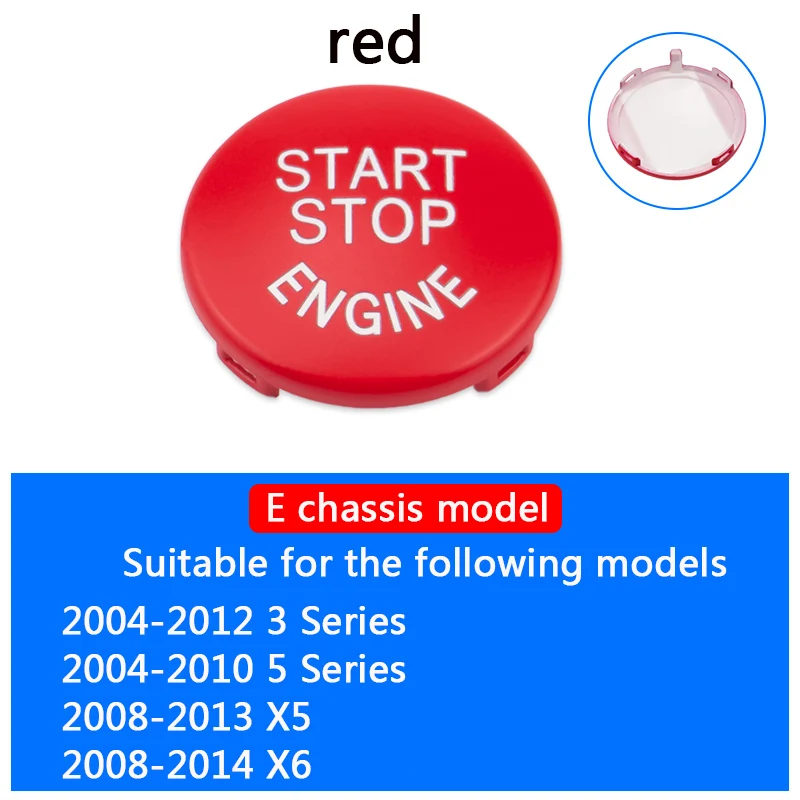 red

START
STOP
ENGINE

E chassis model

Suitable for the following models

2004-2012 3 Series
2004-2010 5 Series
2008-2013 X5
2008-2014 X6